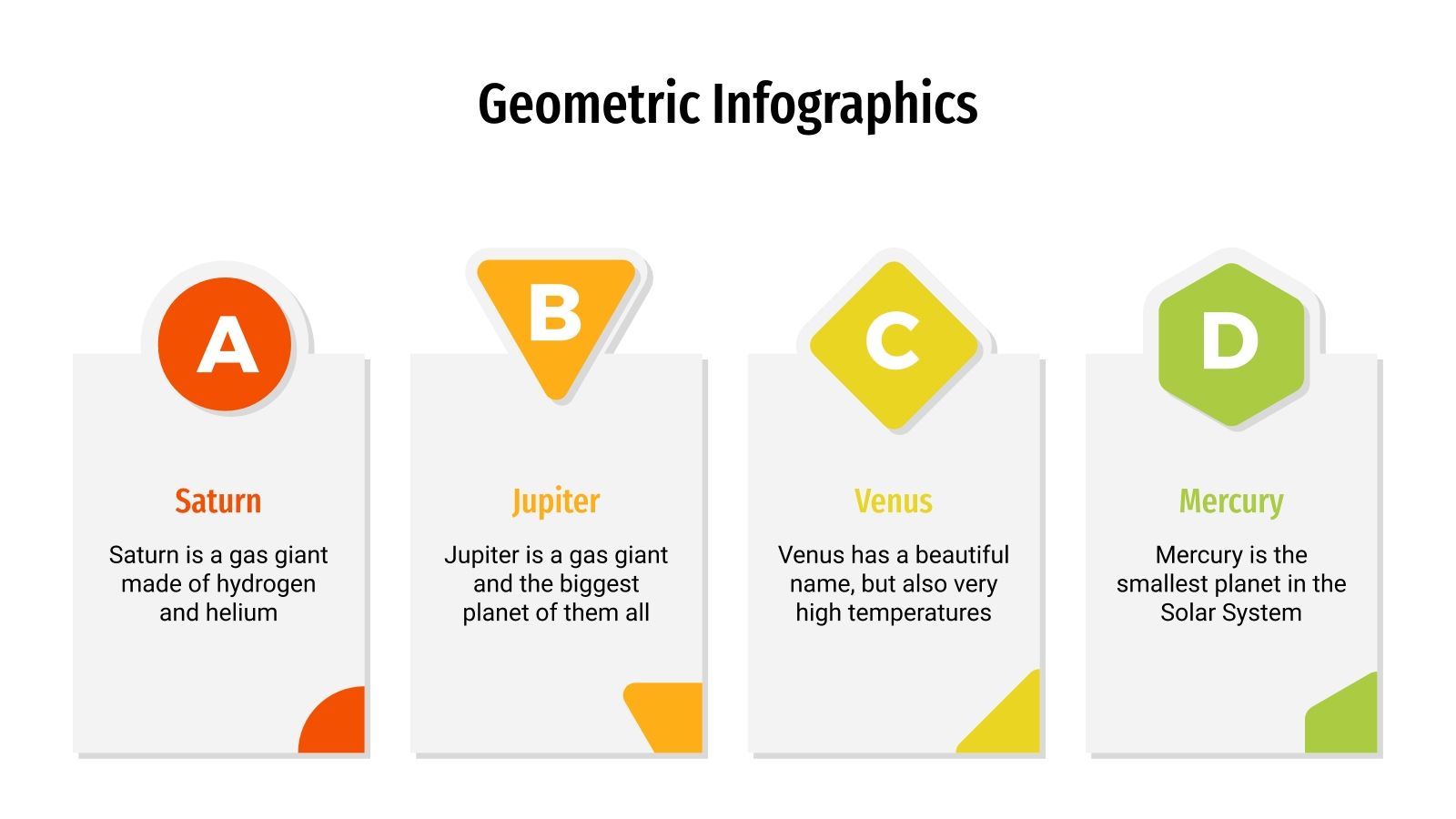 Geometric Infographics

A

Saturn

Saturn is a gas giant made of hydrogen and helium

B

Jupiter

Jupiter is a gas giant and the biggest planet of them all

C

Venus

Venus has a beautiful name, but also very high temperatures

D

Mercury

Mercury is the smallest planet in the Solar System